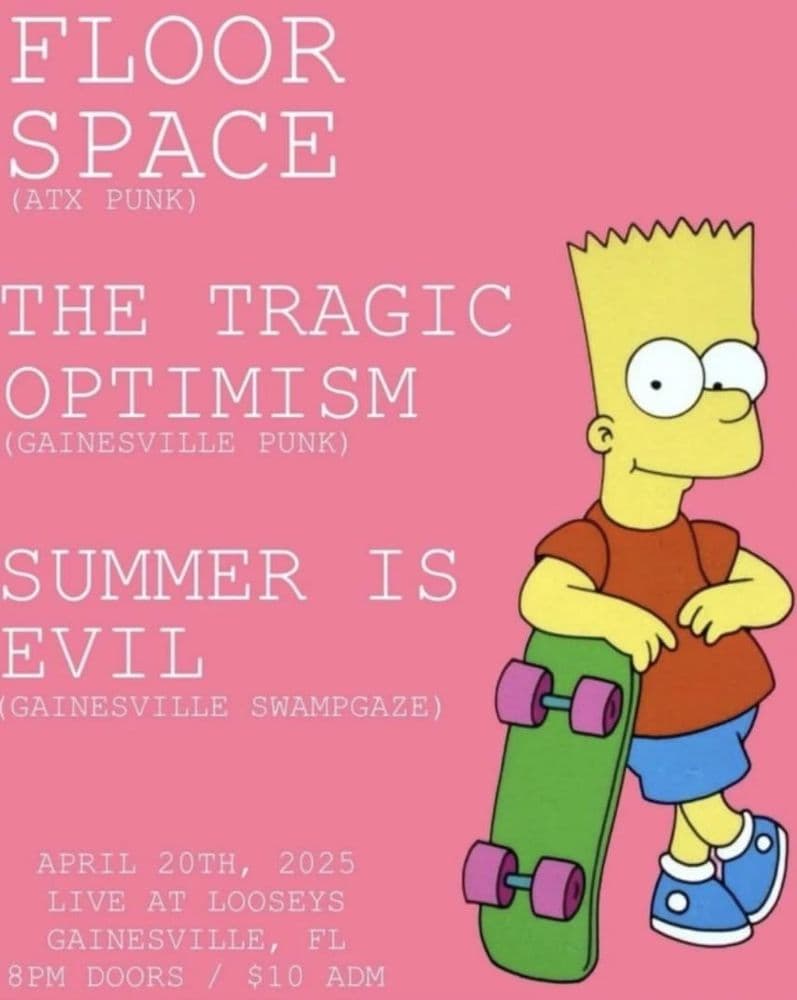 FLOOR SPACE
(ATX PUNK)

THE TRAGIC OPTIMISM
(GAINESVILLE PUNK)

SUMMER IS EVIL
(GAINESVILLE SWAMPGAZE)

APRIL 20TH, 2025
LIVE AT LOOSEYS
GAINESVILLE, FL
8PM DOORS / $10 ADM